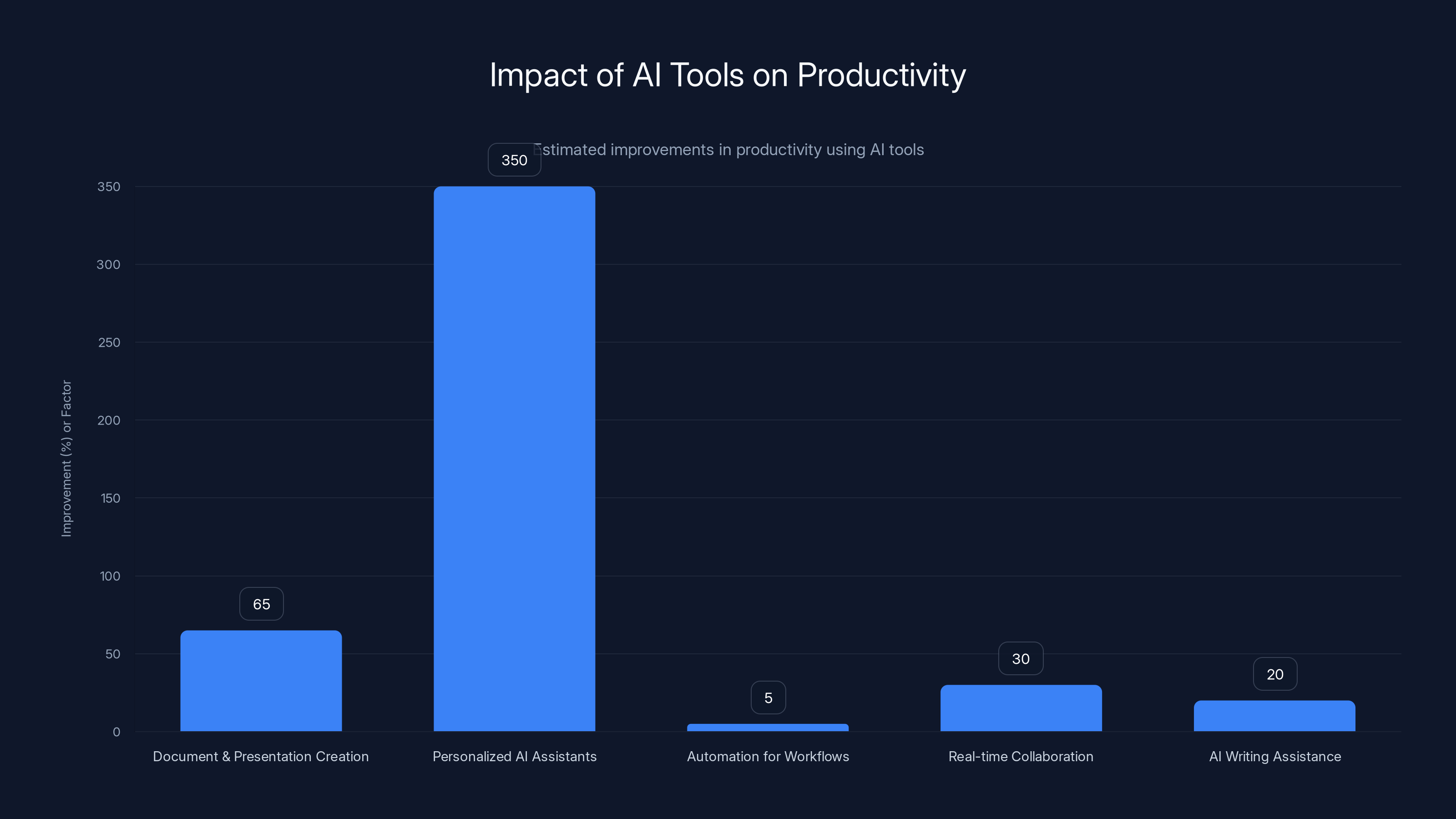 Impact of AI Tools on Productivity

Estimated improvements in productivity using AI tools

Improvement (%) or Factor

350
300
250
200
150
100
50
0

65
350
5
30
20

Document & Presentation Creation
Personalized AI Assistants
Automation for Workflows
Real-time Collaboration
AI Writing Assistance